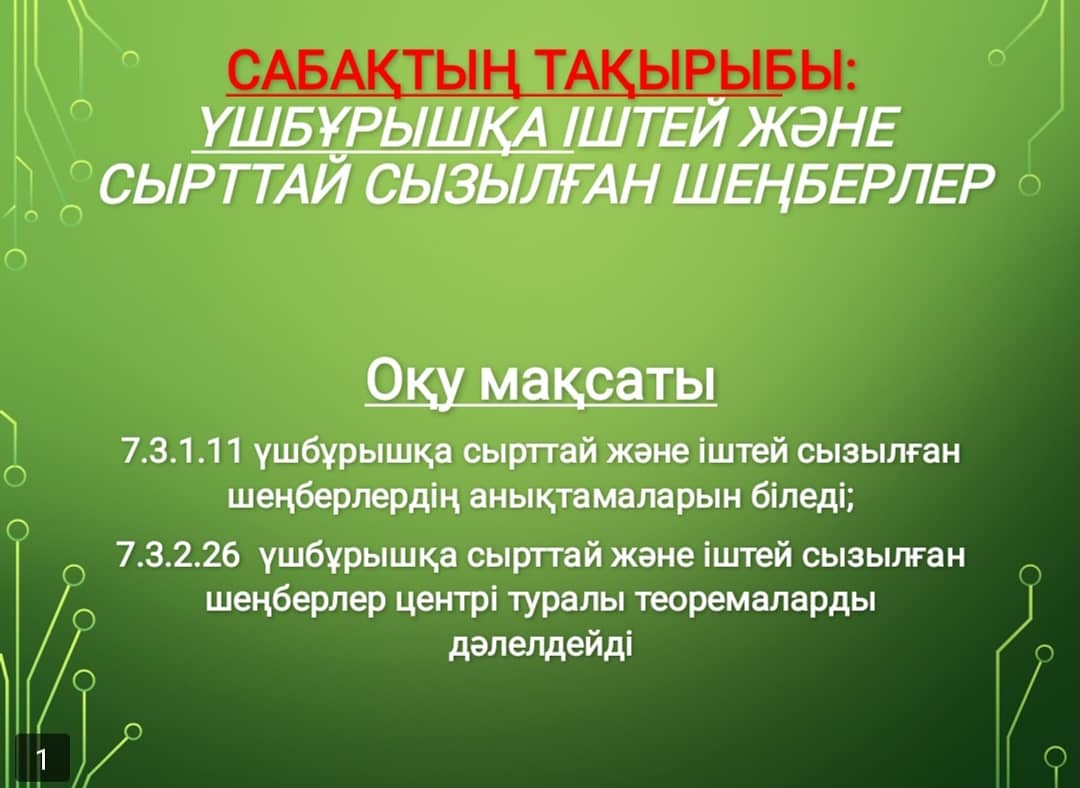 САБАҚТЫҢ ТАҚЫРЫБЫ:
ҮШБҰРЫШҚА ІШТЕЙ ЖӘНЕ СЫРТТАЙ СЫЗЫЛҒАН ШЕҢБЕРЛЕР

Оқу мақсаты

7.3.1.11 үшбұрышқа сырттай және іштей сызылған шеңберлердің анықтамаларын біледі;

7.3.2.26 үшбұрышқа сырттай және іштей сызылған шеңберлер центрі туралы теоремаларды дәлелдейді

1